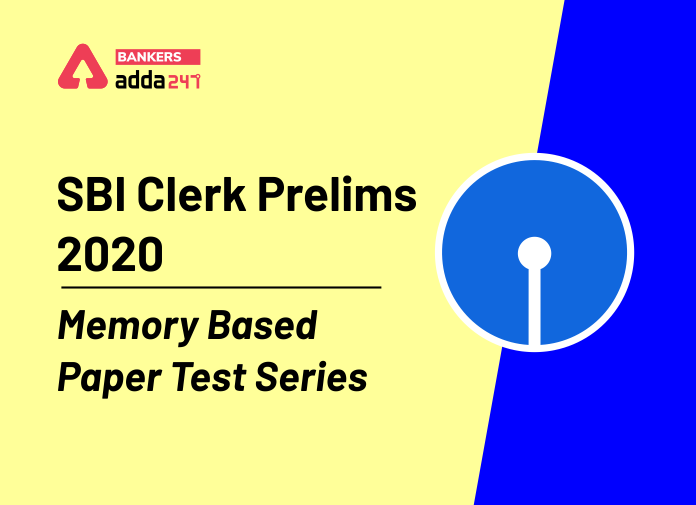 BANKERS
adda247

SBI Clerk Prelims 2020

Memory Based Paper Test Series